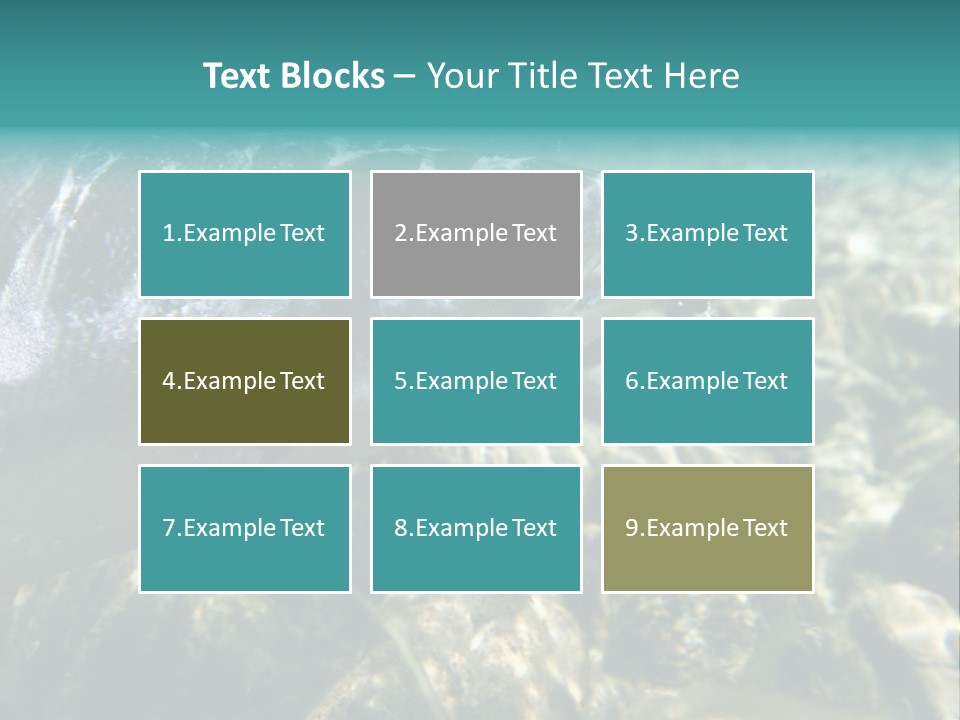 Text Blocks – Your Title Text Here

1.Example Text

2.Example Text

3.Example Text

4.Example Text

5.Example Text

6.Example Text

7.Example Text

8.Example Text

9.Example Text